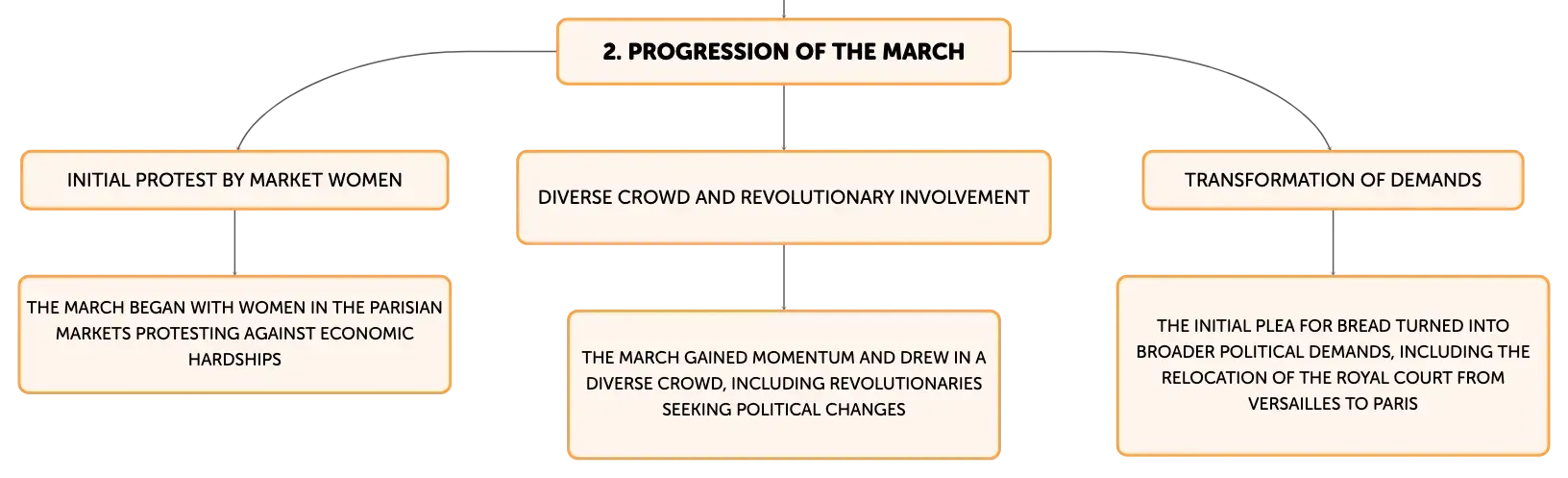 2. PROGRESSION OF THE MARCH

INITIAL PROTEST BY MARKET WOMEN

THE MARCH BEGAN WITH WOMEN IN THE PARISIAN MARKETS PROTESTING AGAINST ECONOMIC HARDSHIPS

DIVERSE CROWD AND REVOLUTIONARY INVOLVEMENT

THE MARCH GAINED MOMENTUM AND DREW IN A DIVERSE CROWD, INCLUDING REVOLUTIONARIES SEEKING POLITICAL CHANGES

TRANSFORMATION OF DEMANDS

THE INITIAL PLEA FOR BREAD TURNED INTO BROADER POLITICAL DEMANDS, INCLUDING THE RELOCATION OF THE ROYAL COURT FROM VERSAILLES TO PARIS